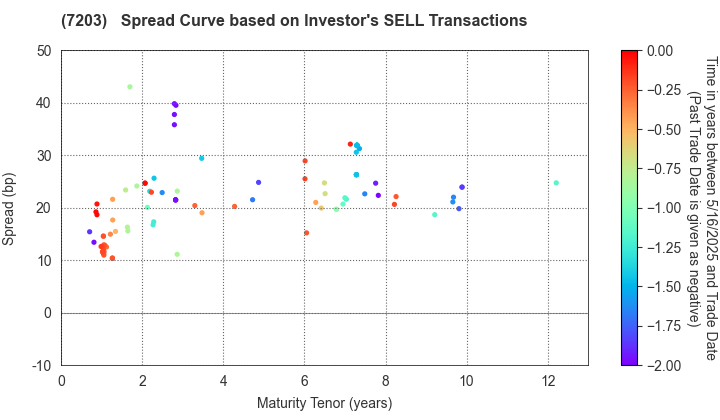 (7203) Spread Curve based on Investor's SELL Transactions

Spread (bp)

50
40
30
20
10
0
-10

0
2
4
6
8
10
12

Maturity Tenor (years)

0.00
-0.25
-0.50
-0.75
-1.00
-1.25
-1.50
-1.75
-2.00

Time in years between 5/16/2025 and Trade Date
(Past Trade Date is given as negative)